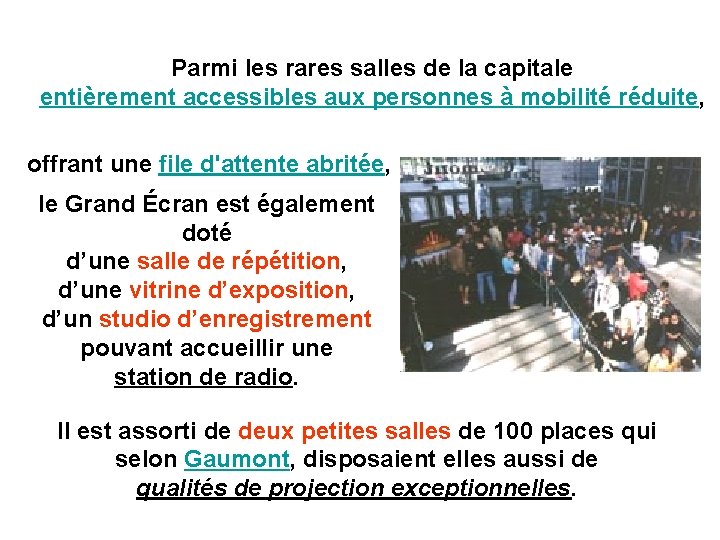 Parmi les rares salles de la capitale entièrement accessibles aux personnes à mobilité réduite,

offrant une file d'attente abritée,

le Grand Écran est également doté d’une salle de répétition, d’une vitrine d’exposition, d’un studio d’enregistrement pouvant accueillir une station de radio.

Il est assorti de deux petites salles de 100 places qui selon Gaumont, disposaient elles aussi de qualités de projection exceptionnelles.